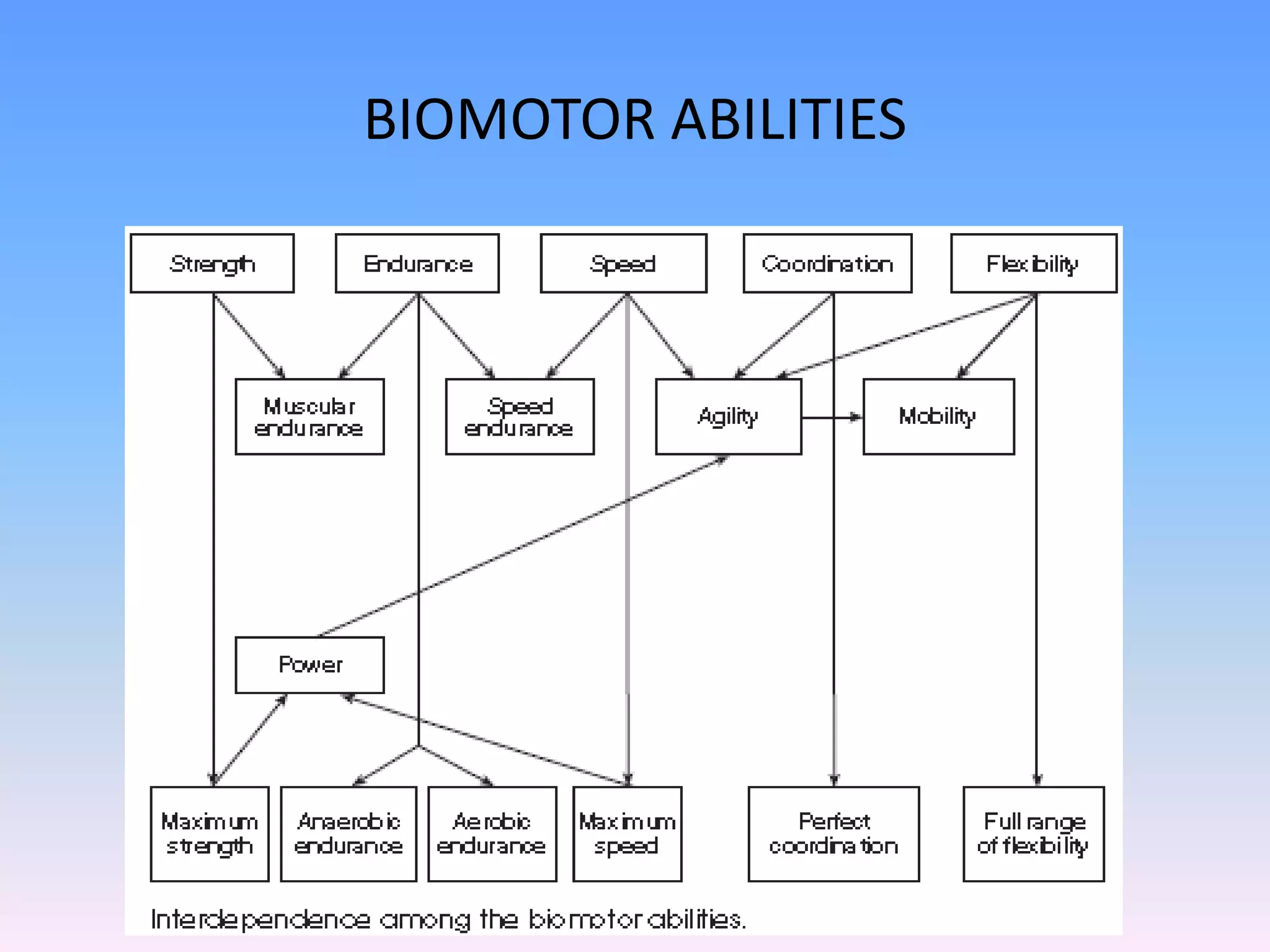 BIOMOTOR ABILITIES

Strength
Endurance
Speed
Coordination
Flexibility

Muscular endurance
Speed endurance
Agility
Mobility

Power

Maximum strength
Anaerobic endurance
Aerobic endurance
Maximum speed
Perfect coordination
Full range of flexibility

Interdependence among the biomotor abilities.